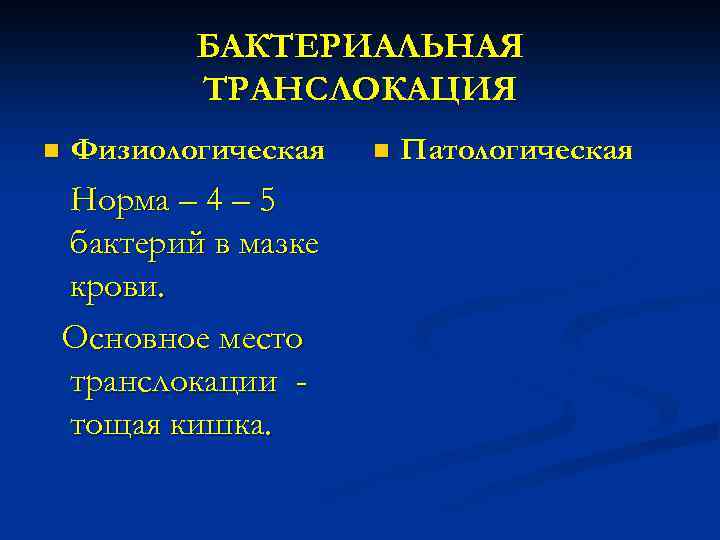 БАКТЕРИАЛЬНАЯ ТРАНСЛОКАЦИЯ

Физиологическая

Норма – 4 – 5 бактерий в мазке крови.

Основное место транслокации - тощая кишка.

Патологическая